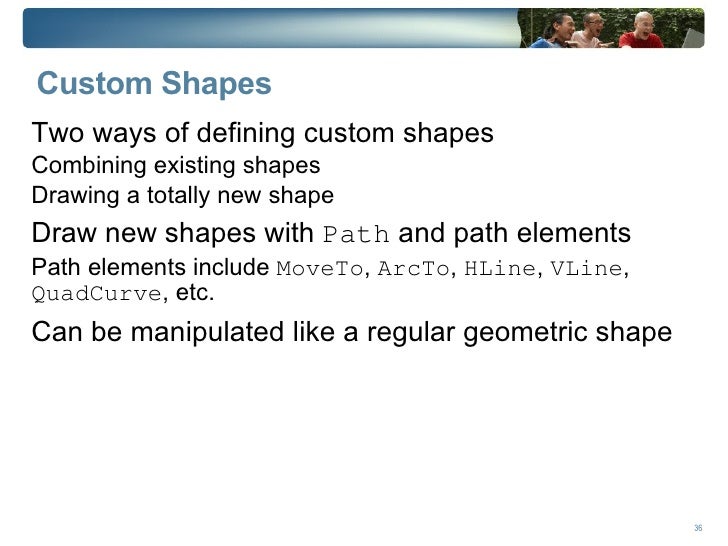 Custom Shapes

Two ways of defining custom shapes

Combining existing shapes

Drawing a totally new shape

Draw new shapes with Path and path elements

Path elements include MoveTo, ArcTo, HLine, VLine, QuadCurve, etc.

Can be manipulated like a regular geometric shape

36